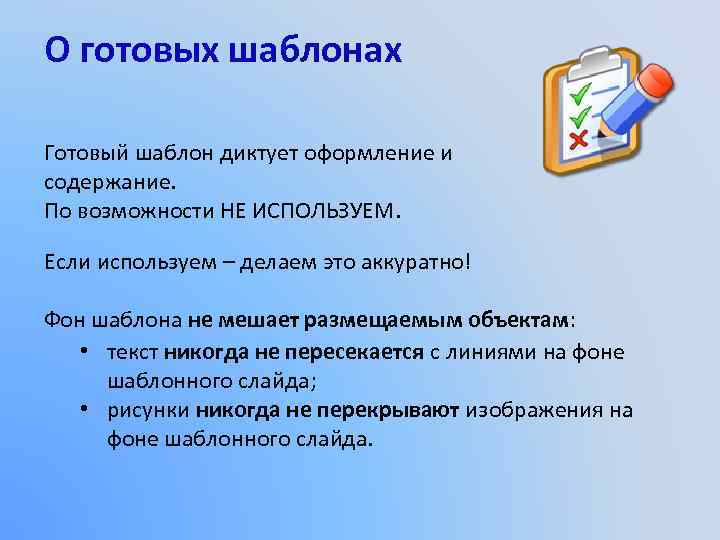 О готовых шаблонах

Готовый шаблон диктует оформление и содержание.
По возможности НЕ ИСПОЛЬЗУЕМ.

Если используем – делаем это аккуратно!

Фон шаблона не мешает размещаемым объектам:
• текст никогда не пересекается с линиями на фоне шаблонного слайда;
• рисунки никогда не перекрывают изображения на фоне шаблонного слайда.